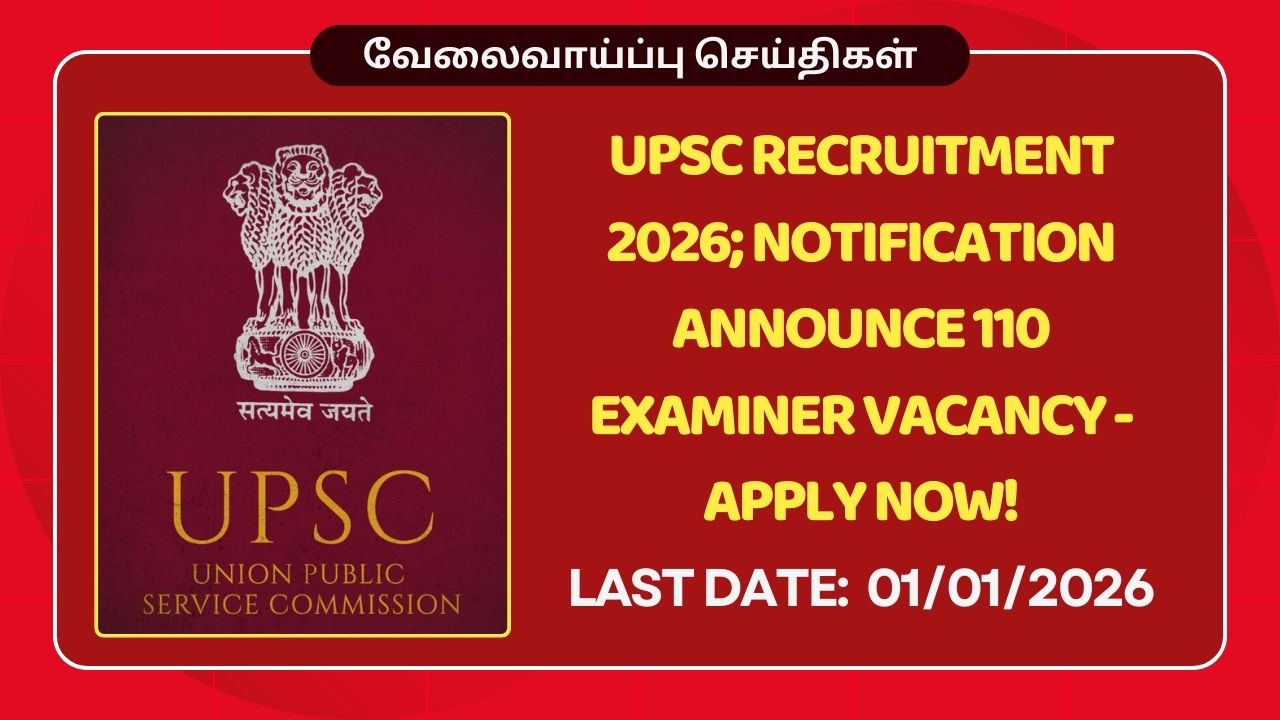 வேலைவாய்ப்பு செய்திகள்

सत्यमेव जयते

UPSC

UNION PUBLIC SERVICE COMMISSION

UPSC RECRUITMENT 2026; NOTIFICATION ANNOUNCE 110 EXAMINER VACANCY - APPLY NOW!

LAST DATE: 01/01/2026